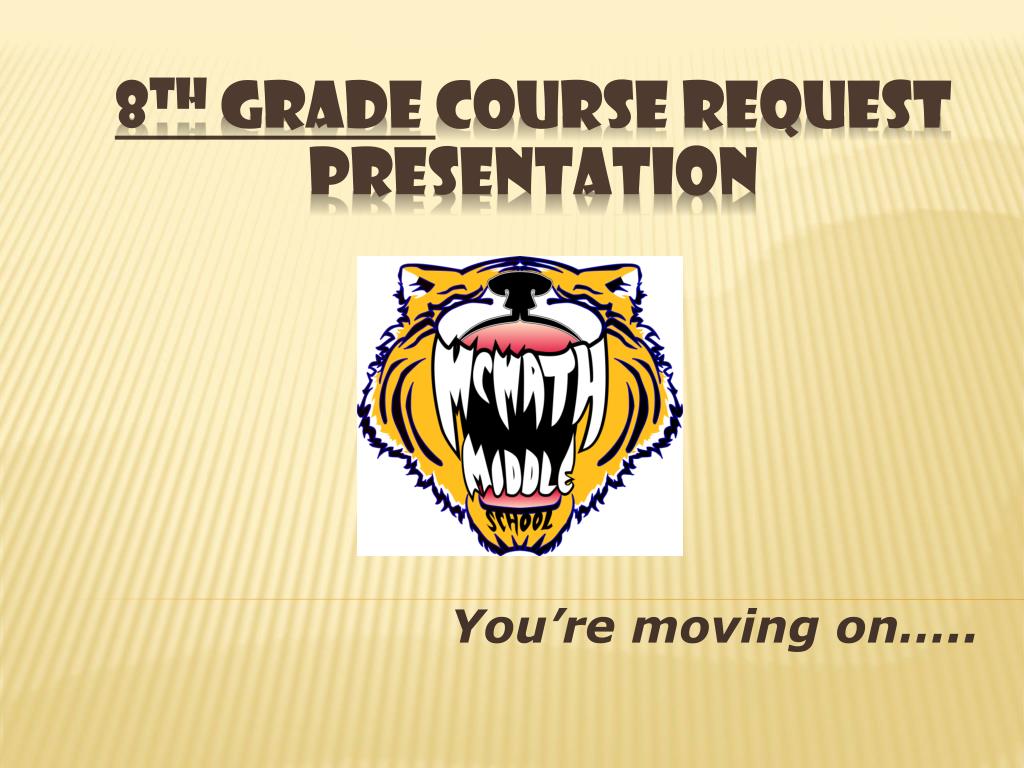 8TH GRADE COURSE REQUEST PRESENTATION

MCMATH MIDDLE SCHOOL

You're moving on…..